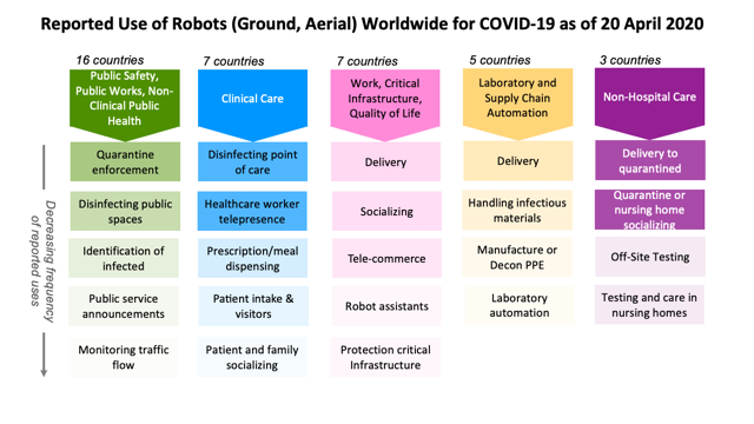 Reported Use of Robots (Ground, Aerial) Worldwide for COVID-19 as of 20 April 2020

Decreasing frequency of reported uses

16 countries

Public Safety, Public Works, Non-Clinical Public Health

Quarantine enforcement

Disinfecting public spaces

Identification of infected

Public service announcements

Monitoring traffic flow

7 countries

Clinical Care

Disinfecting point of care

Healthcare worker telepresence

Prescription/meal dispensing

Patient intake & visitors

Patient and family socializing

7 countries

Work, Critical Infrastructure, Quality of Life

Delivery

Socializing

Tele-commerce

Robot assistants

Protection critical Infrastructure

5 countries

Laboratory and Supply Chain Automation

Delivery

Handling infectious materials

Manufacture or Decon PPE

Laboratory automation

3 countries

Non-Hospital Care

Delivery to quarantined

Quarantine or nursing home socializing

Off-Site Testing

Testing and care in nursing homes